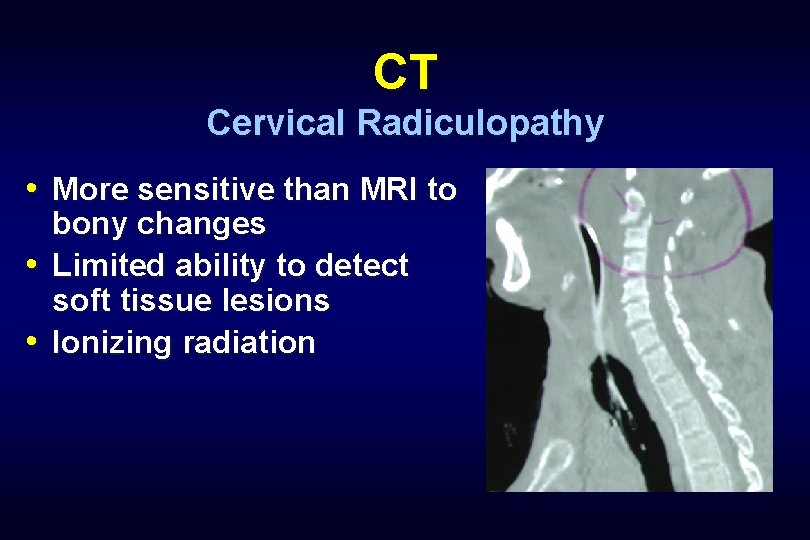 CT
Cervical Radiculopathy

• More sensitive than MRI to bony changes
• Limited ability to detect soft tissue lesions
• Ionizing radiation